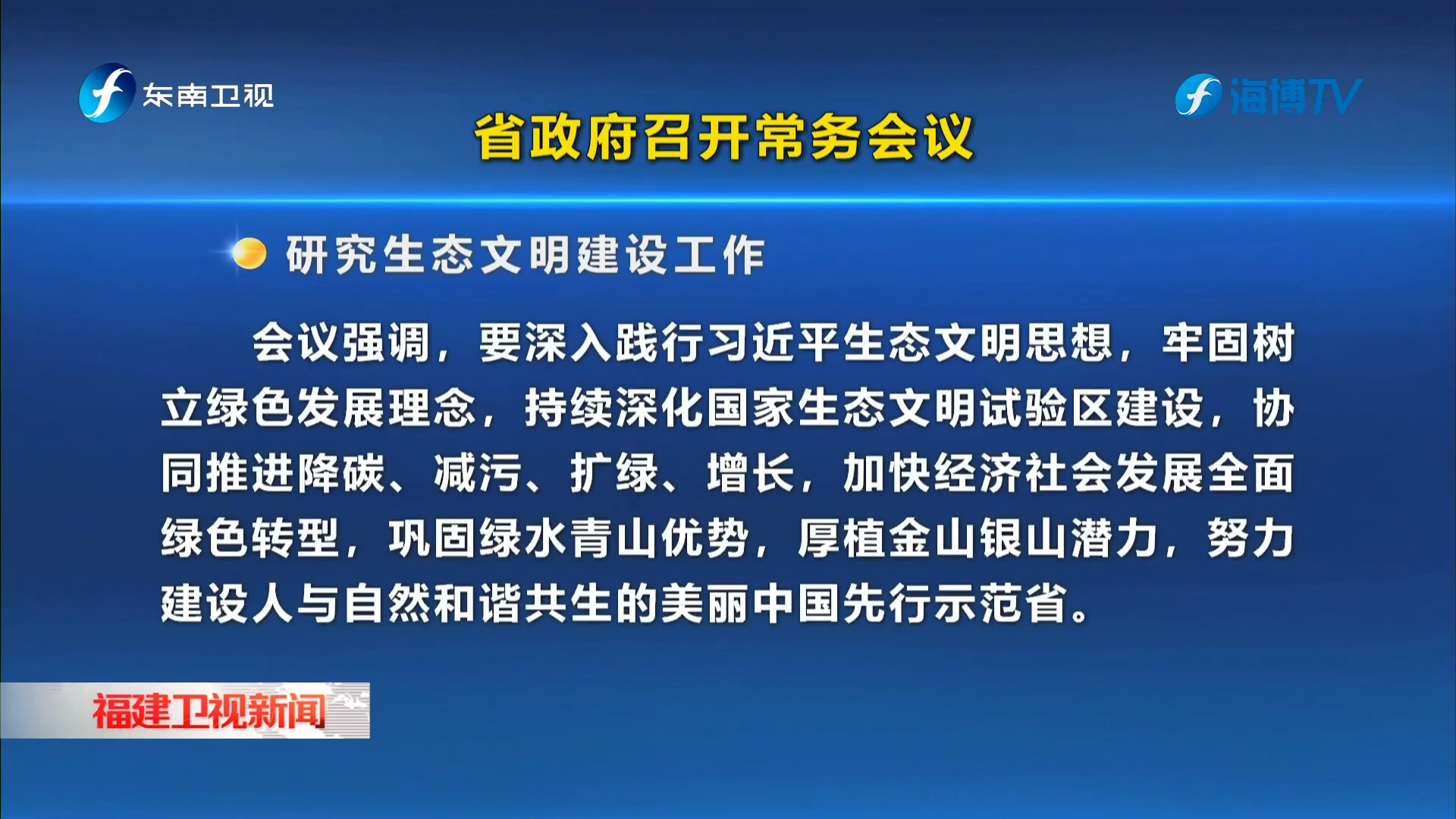 东南卫视

海博TV

省政府召开常务会议

研究生态文明建设工作

会议强调，要深入践行习近平生态文明思想，牢固树立绿色发展理念，持续深化国家生态文明试验区建设，协同推进降碳、减污、扩绿、增长，加快经济社会发展全面绿色转型，巩固绿水青山优势，厚植金山银山潜力，努力建设人与自然和谐共生的美丽中国先行示范省。

福建卫视新闻